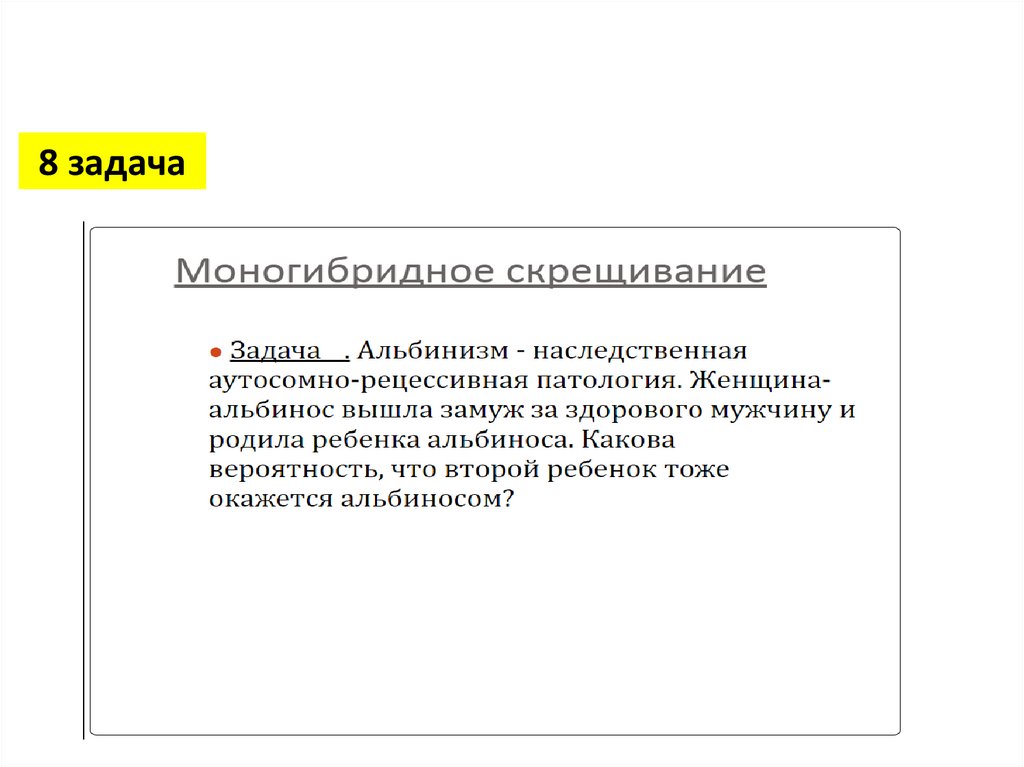 8 задача

Моногибридное скрещивание

Задача . Альбинизм - наследственная аутосомно-рецессивная патология. Женщина-альбинос вышла замуж за здорового мужчину и родила ребенка альбиноса. Какова вероятность, что второй ребенок тоже окажется альбиносом?